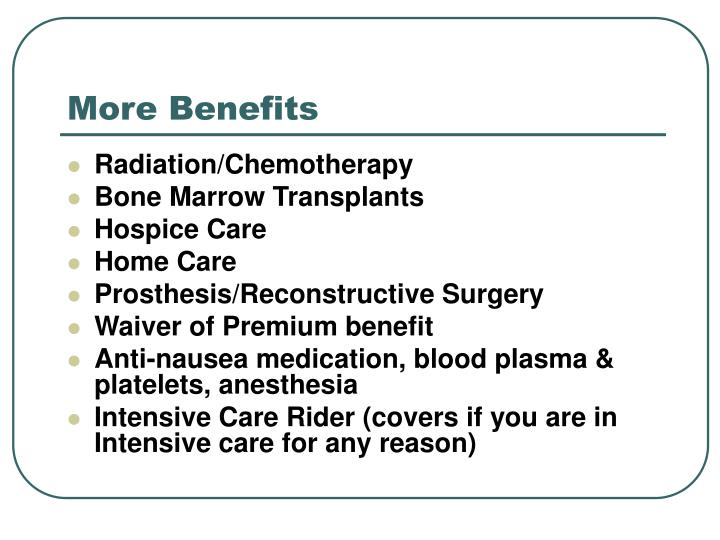 More Benefits

- Radiation/Chemotherapy
- Bone Marrow Transplants
- Hospice Care
- Home Care
- Prosthesis/Reconstructive Surgery
- Waiver of Premium benefit
- Anti-nausea medication, blood plasma & platelets, anesthesia
- Intensive Care Rider (covers if you are in Intensive care for any reason)